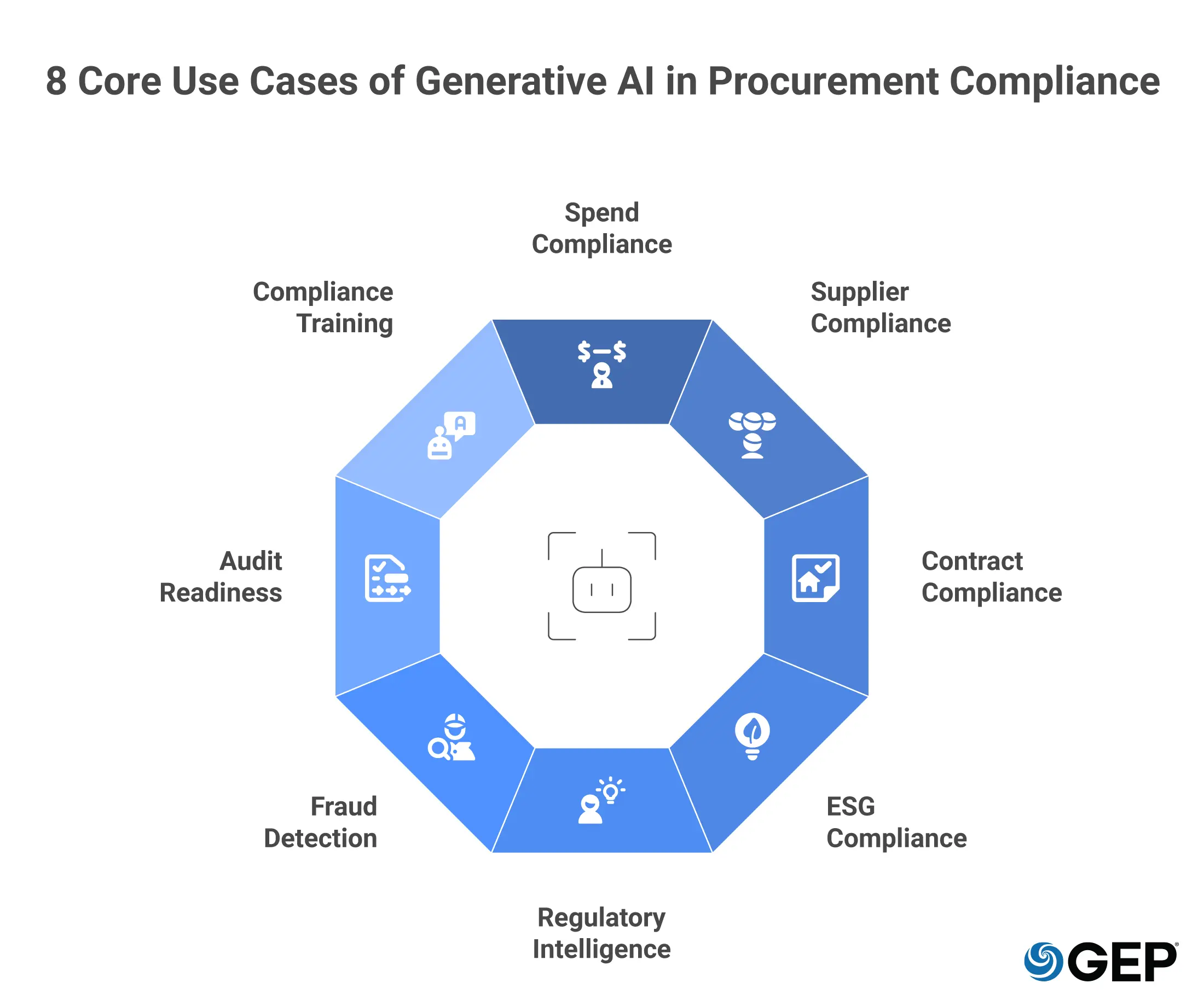 8 Core Use Cases of Generative AI in Procurement Compliance

Spend Compliance

Supplier Compliance

Contract Compliance

ESG Compliance

Regulatory Intelligence

Fraud Detection

Audit Readiness

Compliance Training

GEP